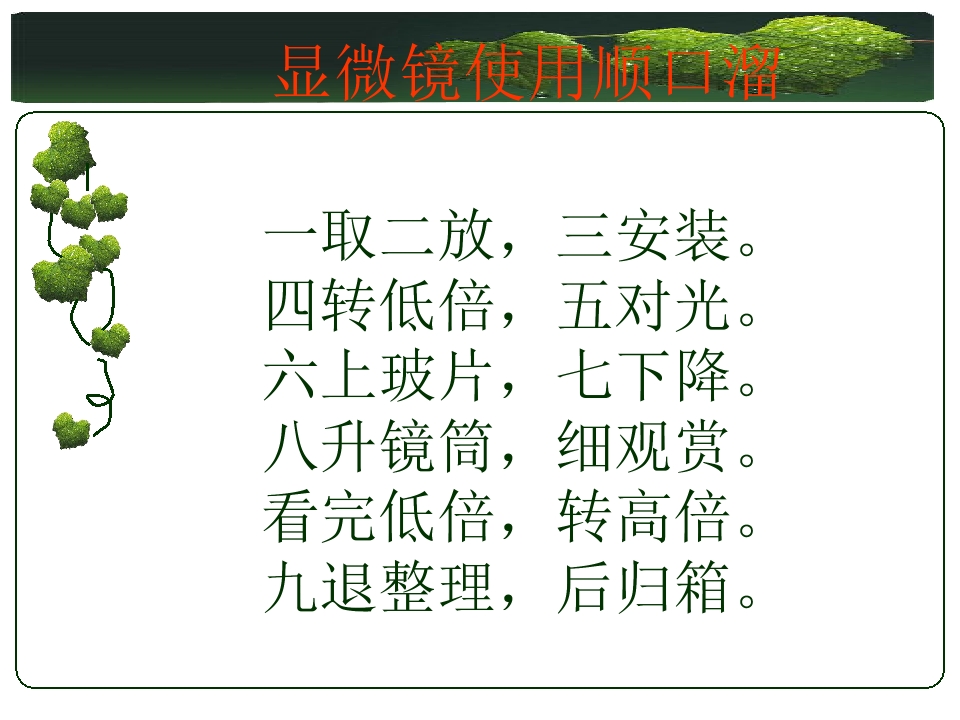 显微镜使用顺口溜

一取二放，三安装。
四转低倍，五对光。
六上玻片，七下降。
八升镜筒，细观赏。
看完低倍，转高倍。
九退整理，后归箱。